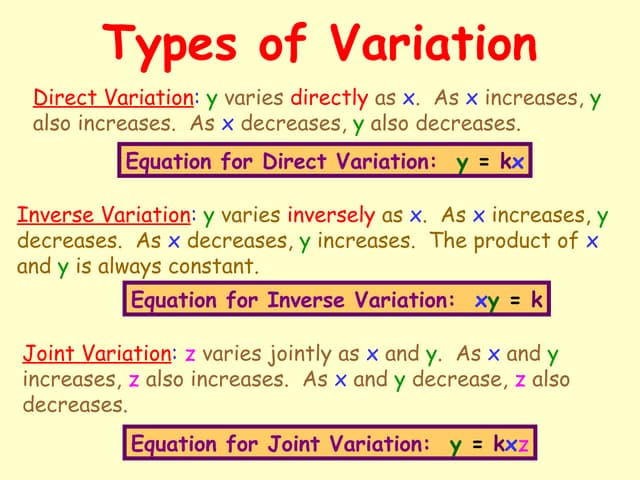 Types of Variation

Direct Variation: y varies directly as x. As x increases, y also increases. As x decreases, y also decreases.

Equation for Direct Variation: $y = kx$

Inverse Variation: y varies inversely as x. As x increases, y decreases. As x decreases, y increases. The product of x and y is always constant.

Equation for Inverse Variation: $xy = k$

Joint Variation: z varies jointly as x and y. As x and y increases, z also increases. As x and y decrease, z also decreases.

Equation for Joint Variation: $y = kxz$